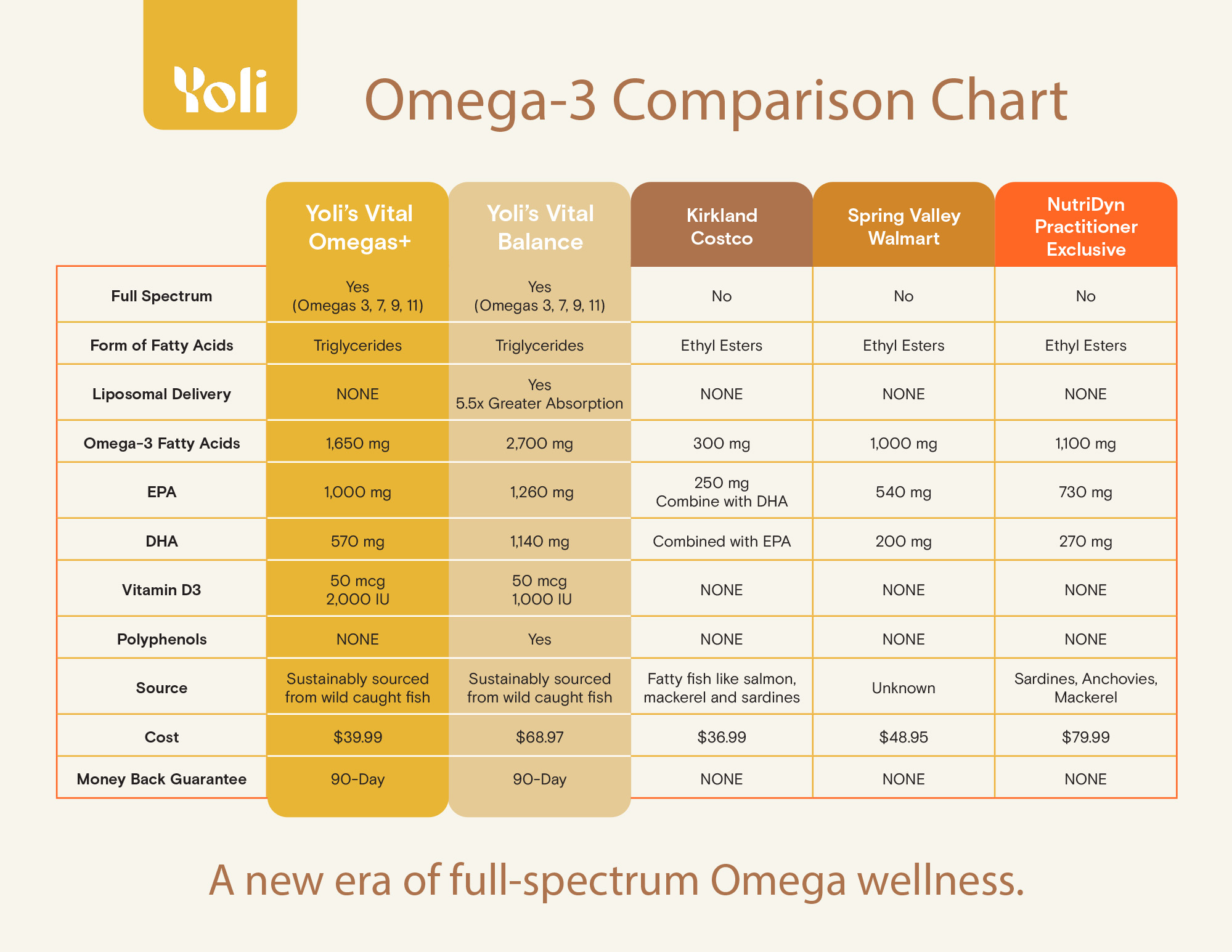 Yoli

Omega-3 Comparison Chart

| | Yoli's Vital Omegas+ | Yoli's Vital Balance | Kirkland Costco | Spring Valley Walmart | NutriDyn Practitioner Exclusive |
|---|---|---|---|---|---|
| Full Spectrum | Yes (Omegas 3, 7, 9, 11) | Yes (Omegas 3, 7, 9, 11) | No | No | No |
| Form of Fatty Acids | Triglycerides | Triglycerides | Ethyl Esters | Ethyl Esters | Ethyl Esters |
| Liposomal Delivery | NONE | Yes 5.5x Greater Absorption | NONE | NONE | NONE |
| Omega-3 Fatty Acids | 1,650 mg | 2,700 mg | 300 mg | 1,000 mg | 1,100 mg |
| EPA | 1,000 mg | 1,260 mg | 250 mg Combine with DHA | 540 mg | 730 mg |
| DHA | 570 mg | 1,140 mg | Combined with EPA | 200 mg | 270 mg |
| Vitamin D3 | 50 mcg 2,000 IU | 50 mcg 1,000 IU | NONE | NONE | NONE |
| Polyphenols | NONE | Yes | NONE | NONE | NONE |
| Source | Sustainably sourced from wild caught fish | Sustainably sourced from wild caught fish | Fatty fish like salmon, mackerel and sardines | Unknown | Sardines, Anchovies, Mackerel |
| Cost | $39.99 | $68.97 | $36.99 | $48.95 | $79.99 |
| Money Back Guarantee | 90-Day | 90-Day | NONE | NONE | NONE |

A new era of full-spectrum Omega wellness.